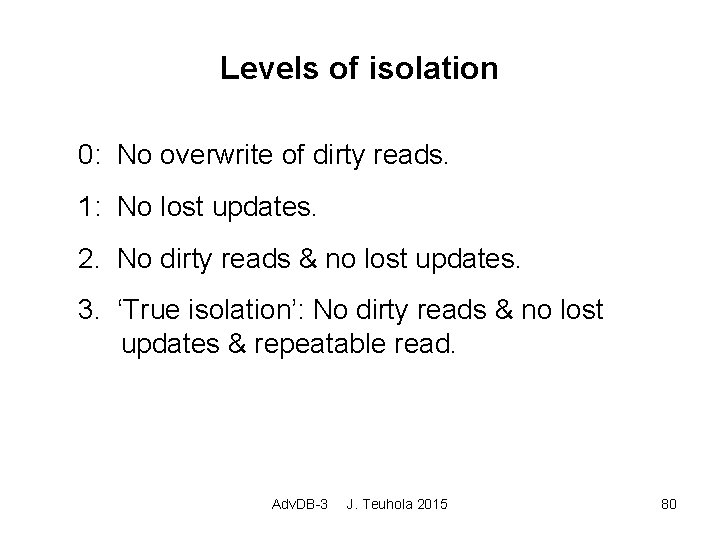 Levels of isolation

0: No overwrite of dirty reads.

1: No lost updates.

2. No dirty reads & no lost updates.

3. ‘True isolation’: No dirty reads & no lost updates & repeatable read.

AdvDB-3 J. Teuhola 2015

80